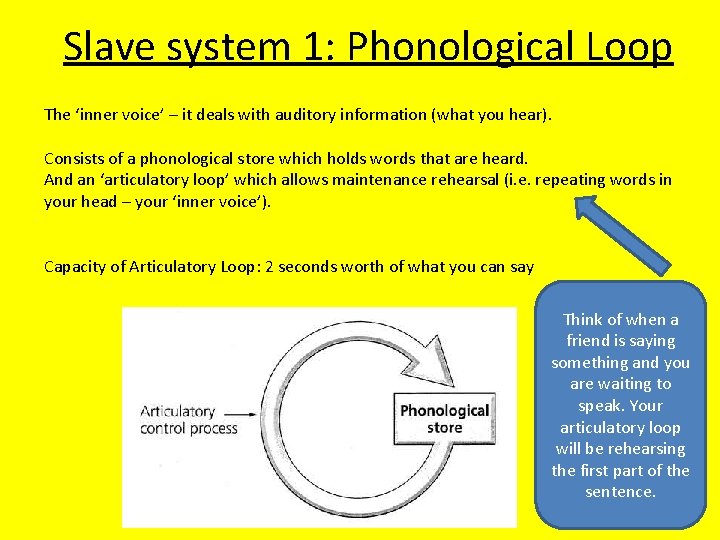 Slave system 1: Phonological Loop

The ‘inner voice’ – it deals with auditory information (what you hear).

Consists of a phonological store which holds words that are heard.
And an ‘articulatory loop’ which allows maintenance rehearsal (i.e. repeating words in your head – your ‘inner voice’).

Capacity of Articulatory Loop: 2 seconds worth of what you can say

Articulatory control process

Phonological store

Think of when a friend is saying something and you are waiting to speak. Your articulatory loop will be rehearsing the first part of the sentence.